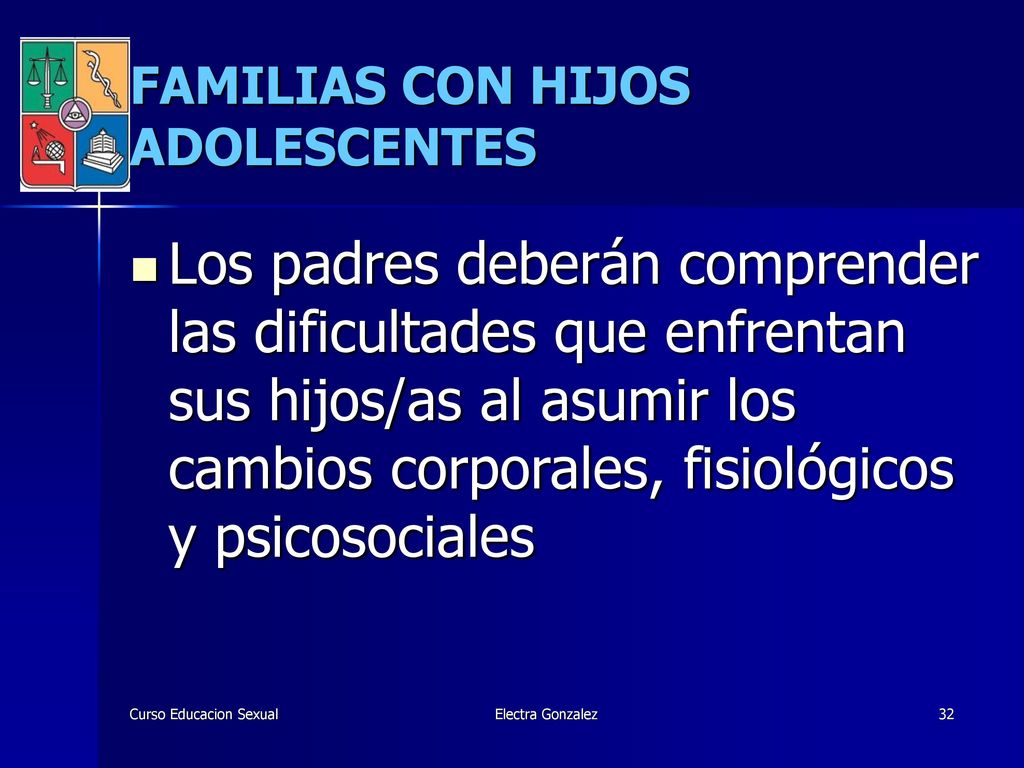 FAMILIAS CON HIJOS ADOLESCENTES

Los padres deberán comprender las dificultades que enfrentan sus hijos/as al asumir los cambios corporales, fisiológicos y psicosociales

Curso Educacion Sexual

Electra Gonzalez

32